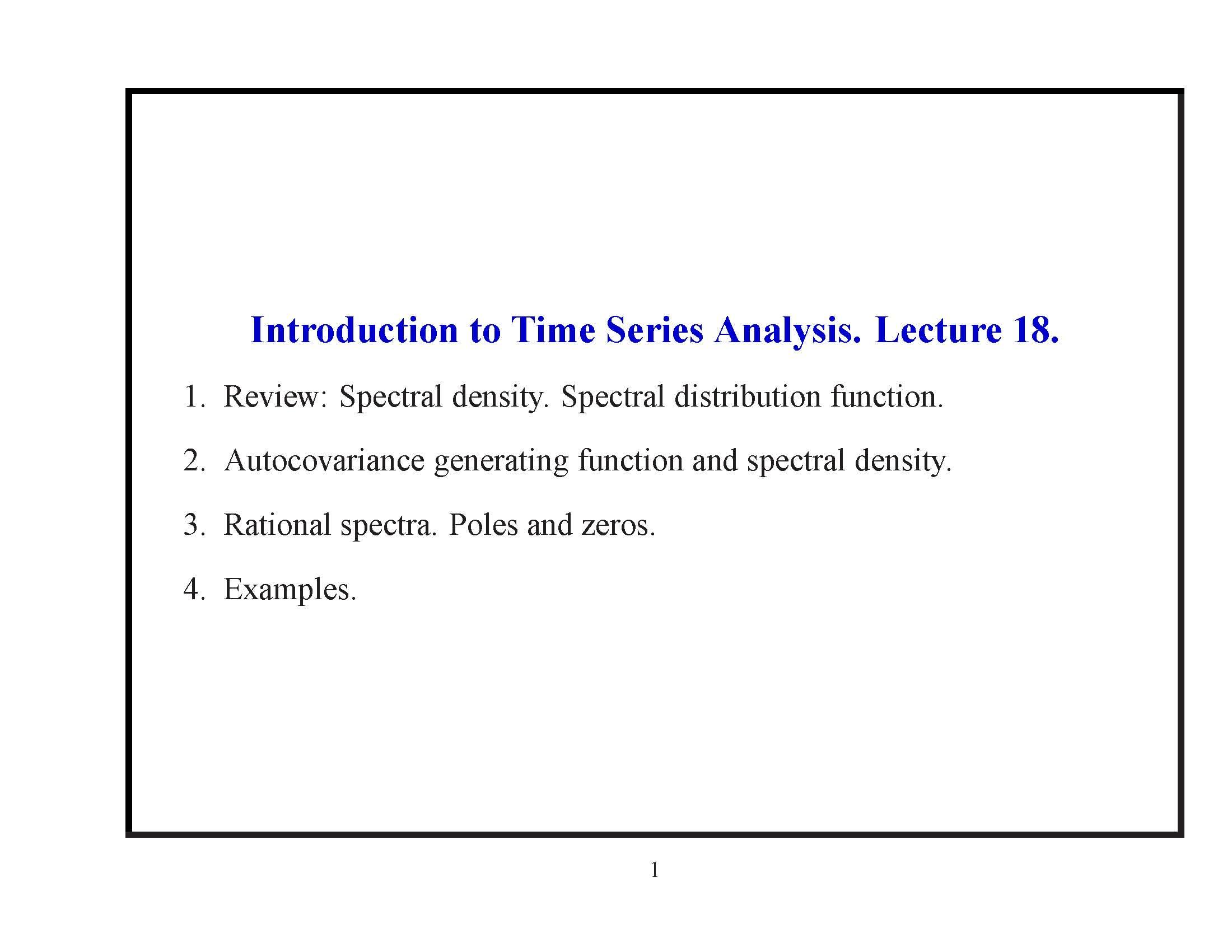 Introduction to Time Series Analysis. Lecture 18.

1. Review: Spectral density. Spectral distribution function.

2. Autocovariance generating function and spectral density.

3. Rational spectra. Poles and zeros.

4. Examples.

1